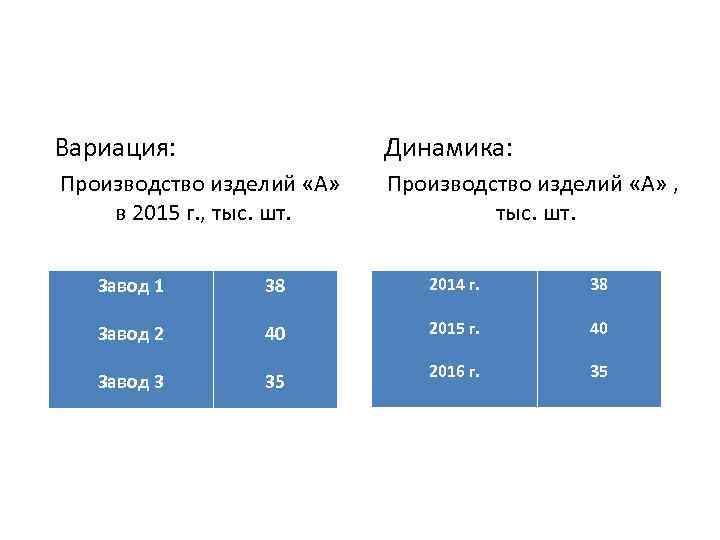 Вариация:

Производство изделий «А» в 2015 г., тыс. шт.

| Завод 1 | 38 |
|---|---|
| Завод 2 | 40 |
| Завод 3 | 35 |

Динамика:

Производство изделий «А» , тыс. шт.

| 2014 г. | 38 |
|---|---|
| 2015 г. | 40 |
| 2016 г. | 35 |